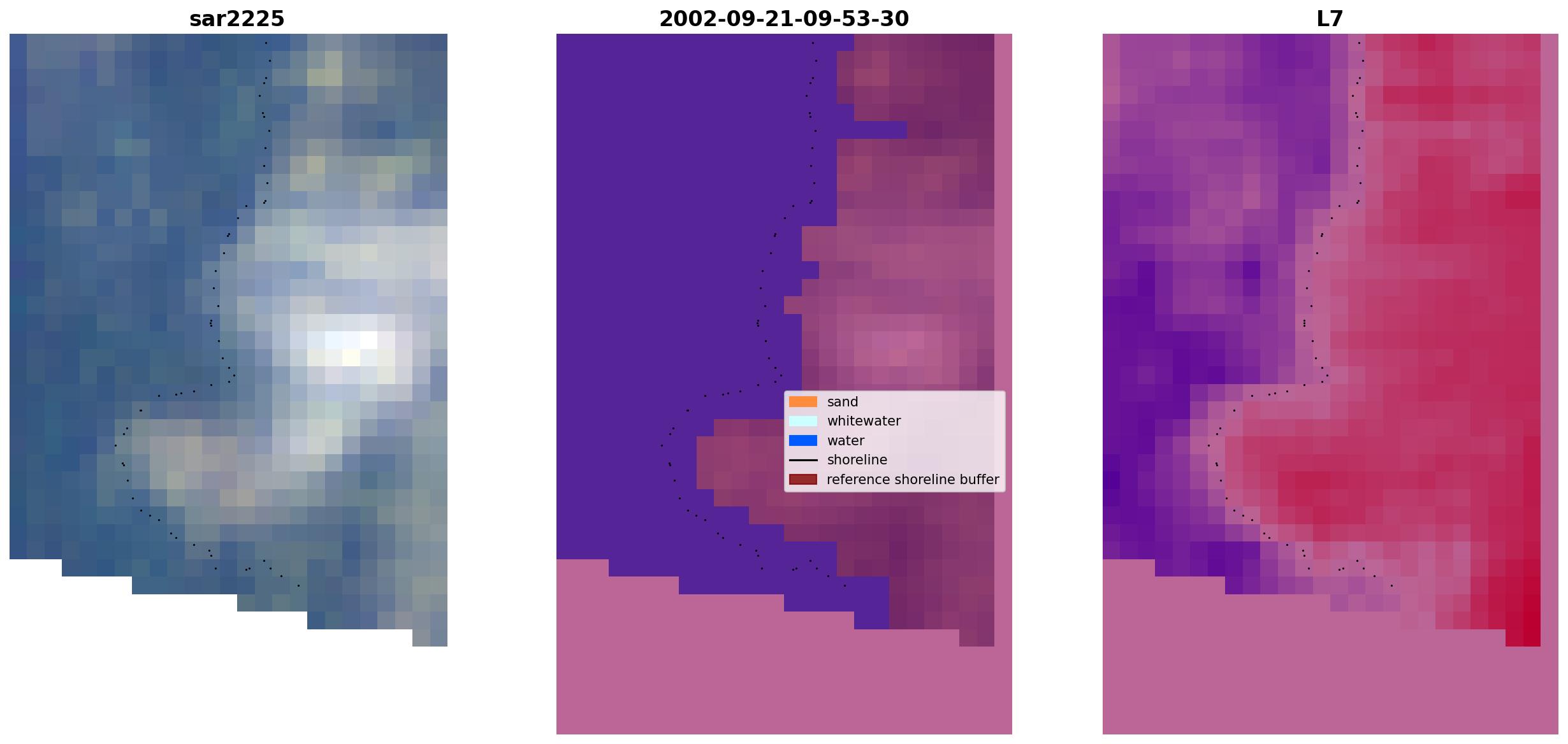 sar2225

2002-09-21-09-53-30

sand
whitewater
water
shoreline
reference shoreline buffer

L7